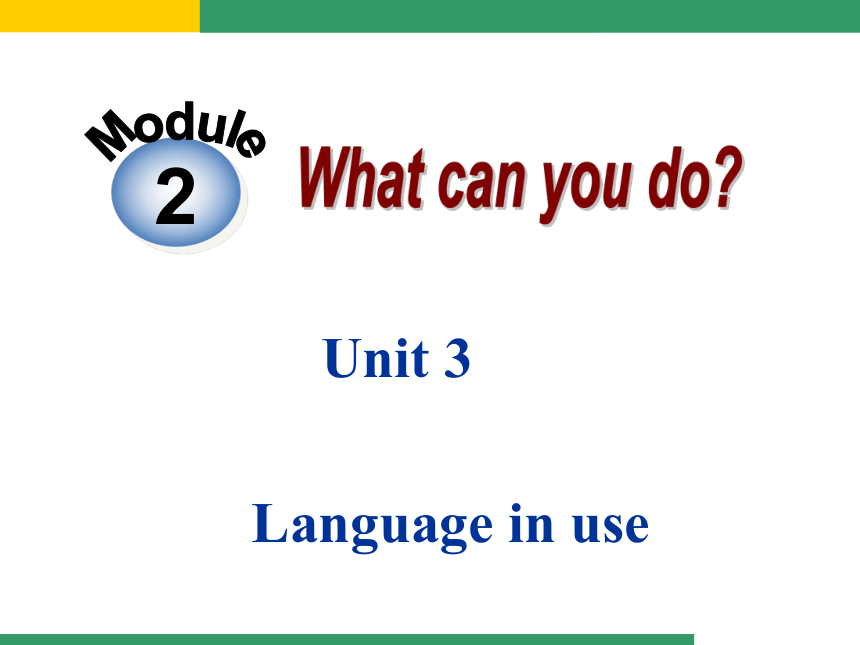 Module 2

What can you do?

Unit 3

Language in use